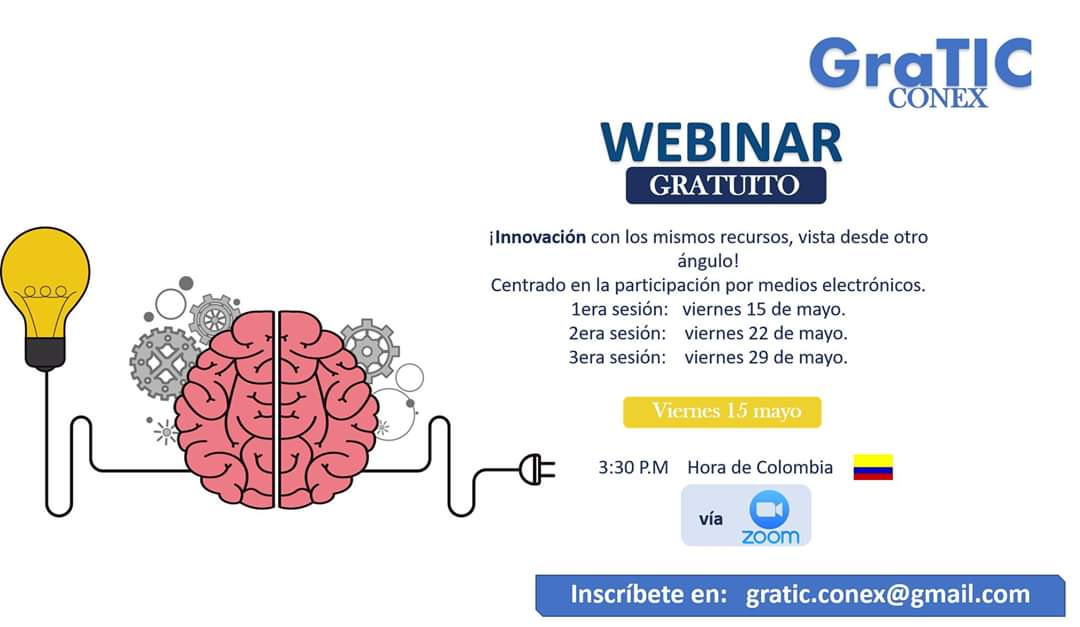 GraTIC
CONEX

WEBINAR
GRATUITO

¡Innovación con los mismos recursos, vista desde otro ángulo!
Centrado en la participación por medios electrónicos.
1era sesión: viernes 15 de mayo.
2era sesión: viernes 22 de mayo.
3era sesión: viernes 29 de mayo.

Viernes 15 mayo

3:30 P.M Hora de Colombia

vía zoom

Inscríbete en: gratic.conex@gmail.com